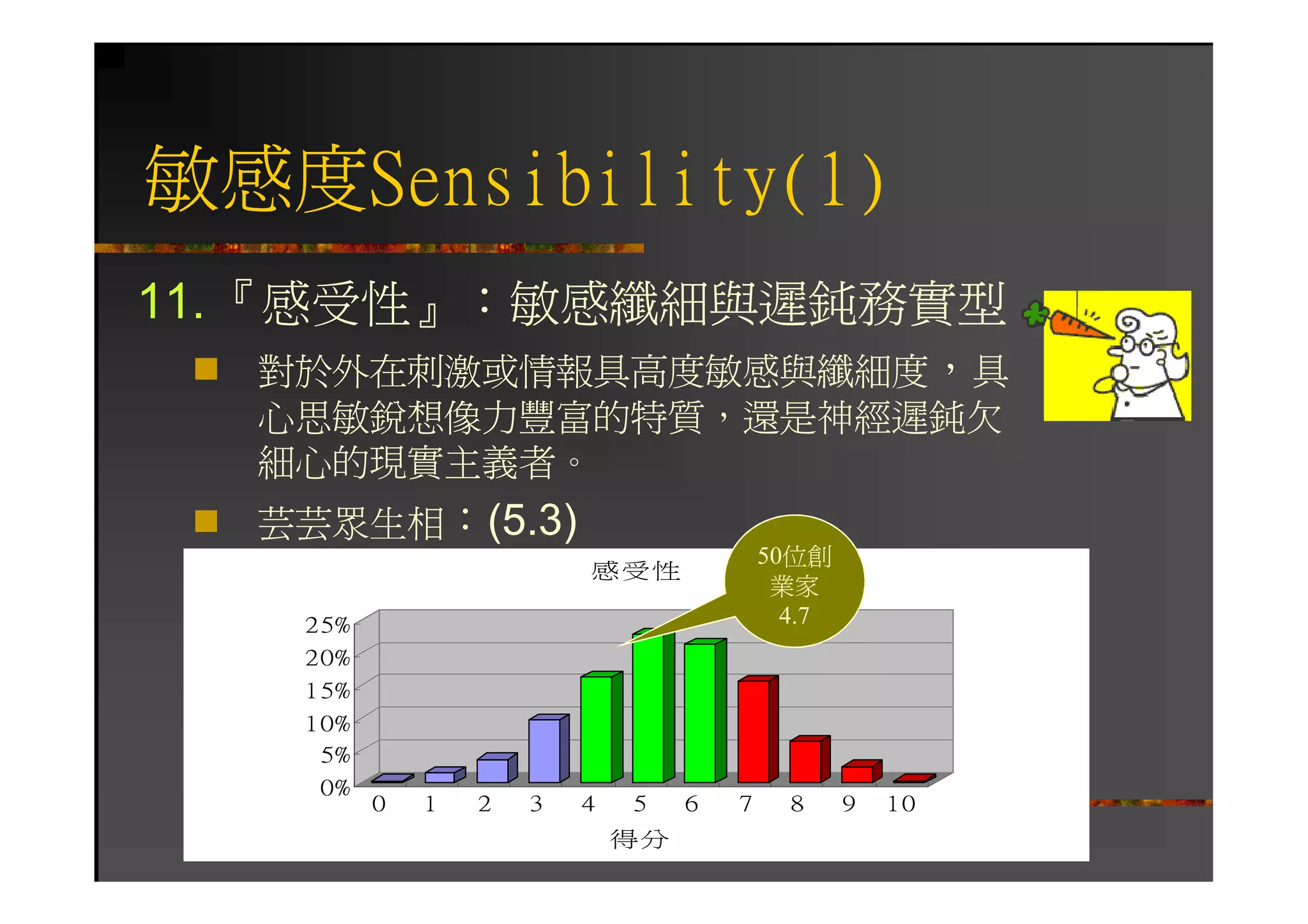 敏感度Sensibility(1)

11.『感受性』：敏感纖細與遲鈍務實型

對於外在刺激或情報具高度敏感與纖細度，具心思敏銳想像力豐富的特質，還是神經遲鈍欠細心的現實主義者。

芸芸眾生相：(5.3)

感受性

50位創業家 4.7

25%
20%
15%
10%
5%
0%

0 1 2 3 4 5 6 7 8 9 10

得分